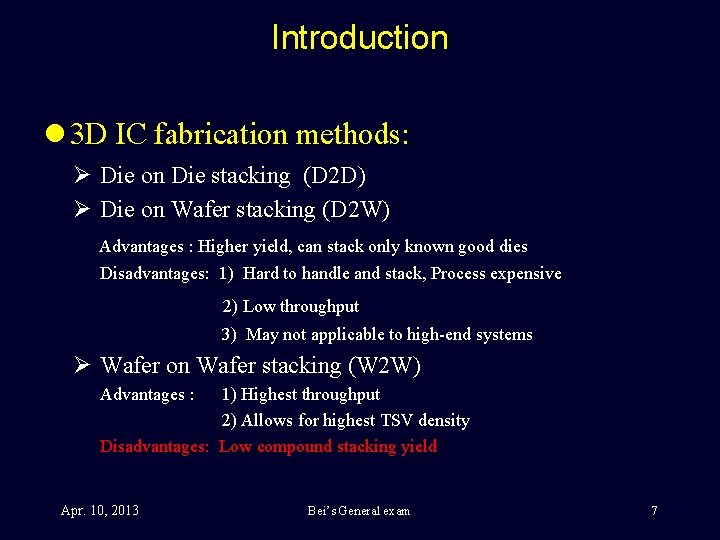 Introduction

● 3D IC fabrication methods:

➢ Die on Die stacking (D2D)

➢ Die on Wafer stacking (D2W)

Advantages : Higher yield, can stack only known good dies

Disadvantages: 1) Hard to handle and stack, Process expensive

2) Low throughput

3) May not applicable to high-end systems

➢ Wafer on Wafer stacking (W2W)

Advantages : 1) Highest throughput

2) Allows for highest TSV density

Disadvantages: Low compound stacking yield

Apr. 10, 2013

Bei's General exam

7